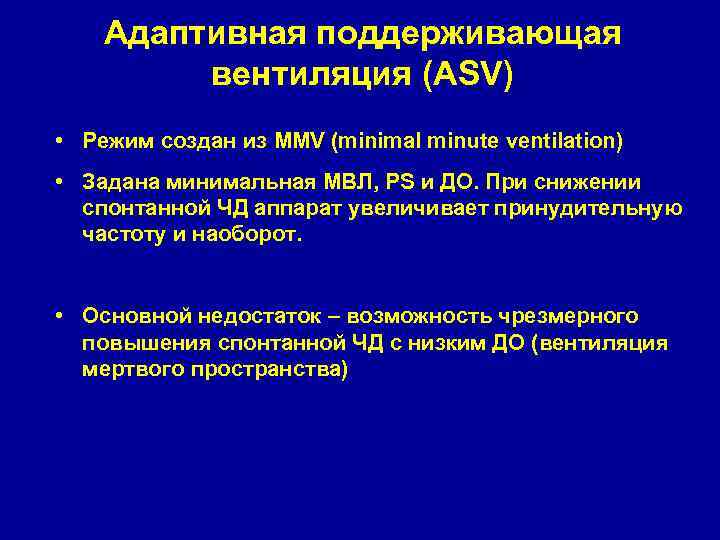 Адаптивная поддерживающая вентиляция (ASV)

• Режим создан из MMV (minimal minute ventilation)

• Задана минимальная МВЛ, PS и ДО. При снижении спонтанной ЧД аппарат увеличивает принудительную частоту и наоборот.

• Основной недостаток – возможность чрезмерного повышения спонтанной ЧД с низким ДО (вентиляция мертвого пространства)